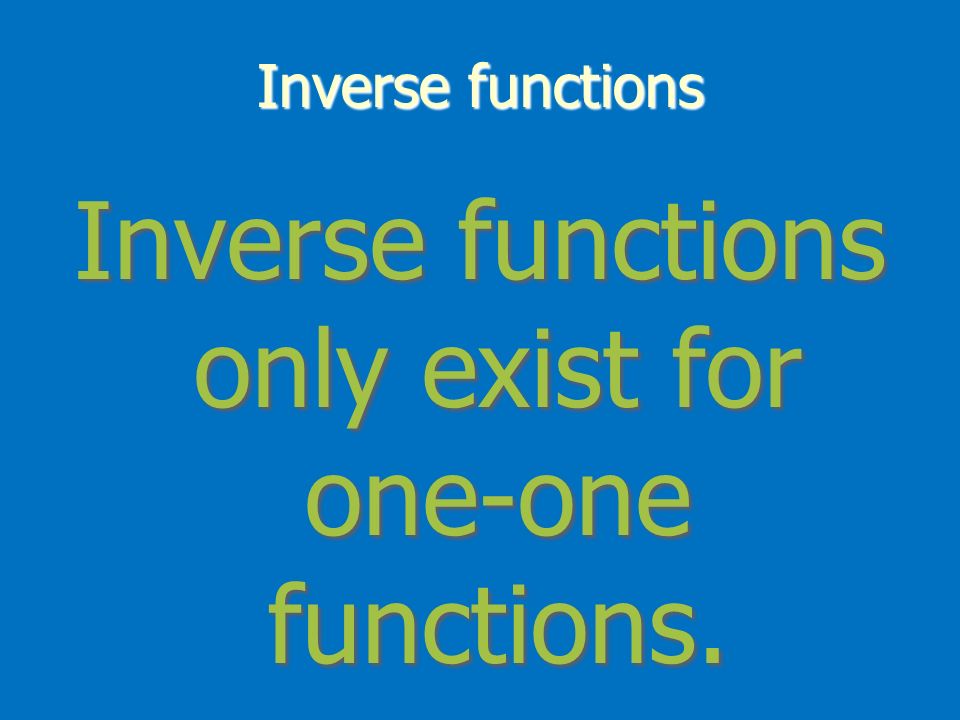 Inverse functions

Inverse functions only exist for one-one functions.